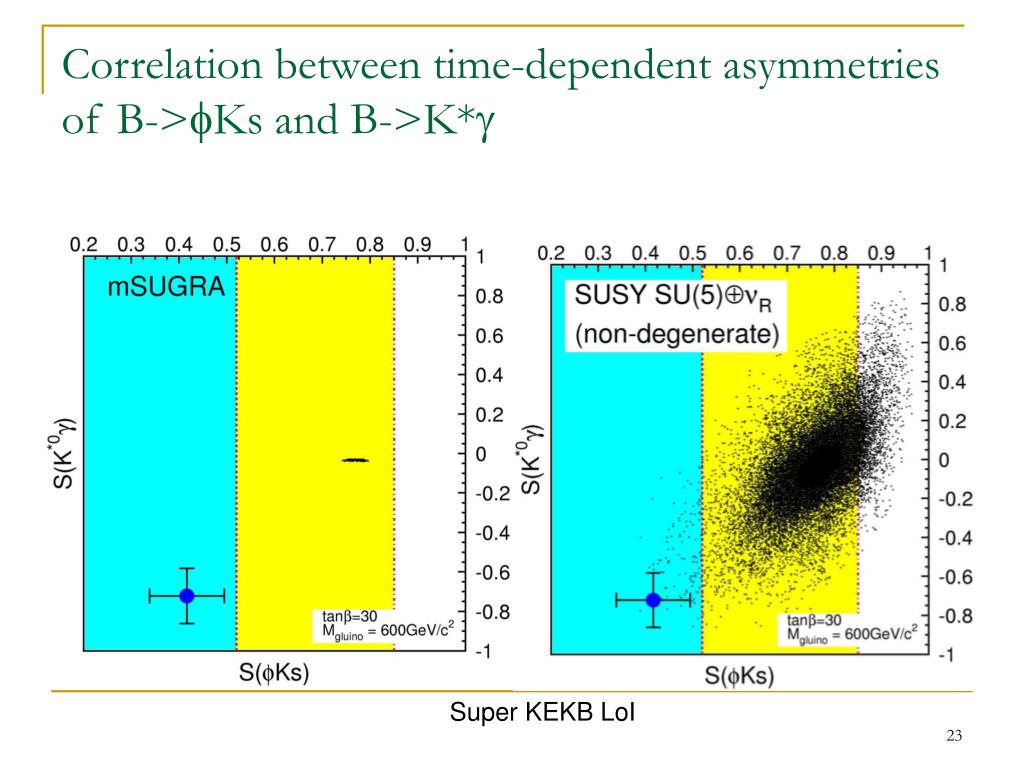 Correlation between time-dependent asymmetries of B->$\phi$Ks and B->K*$\gamma$

0.2 0.3 0.4 0.5 0.6 0.7 0.8 0.9 1

mSUGRA

1 0.8 0.6 0.4 0.2 0 -0.2 -0.4 -0.6 -0.8 -1

$S(K^{*0}\gamma)$

$\tan\beta=30$
$M_{gluino} = 600GeV/c^2$

$S(\phi Ks)$

0.2 0.3 0.4 0.5 0.6 0.7 0.8 0.9 1

SUSY SU(5)$\oplus\nu_R$
(non-degenerate)

1 0.8 0.6 0.4 0.2 0 -0.2 -0.4 -0.6 -0.8 -1

$S(K^{*0}\gamma)$

$\tan\beta=30$
$M_{gluino} = 600GeV/c^2$

$S(\phi Ks)$

Super KEKB LoI

23